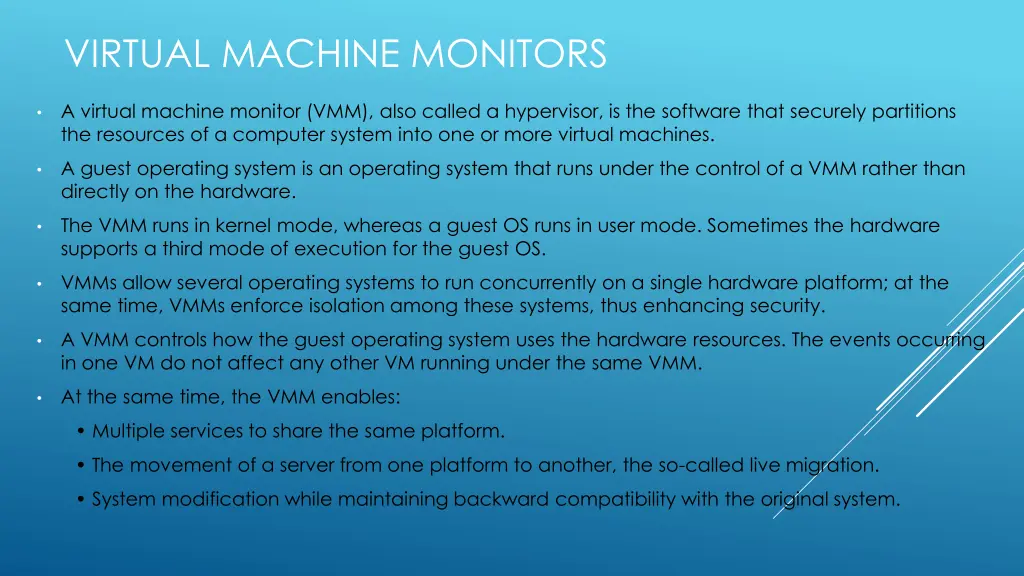 VIRTUAL MACHINE MONITORS

• A virtual machine monitor (VMM), also called a hypervisor, is the software that securely partitions the resources of a computer system into one or more virtual machines.

• A guest operating system is an operating system that runs under the control of a VMM rather than directly on the hardware.

• The VMM runs in kernel mode, whereas a guest OS runs in user mode. Sometimes the hardware supports a third mode of execution for the guest OS.

• VMMs allow several operating systems to run concurrently on a single hardware platform; at the same time, VMMs enforce isolation among these systems, thus enhancing security.

• A VMM controls how the guest operating system uses the hardware resources. The events occurring in one VM do not affect any other VM running under the same VMM.

• At the same time, the VMM enables:

• Multiple services to share the same platform.

• The movement of a server from one platform to another, the so-called live migration.

• System modification while maintaining backward compatibility with the original system.